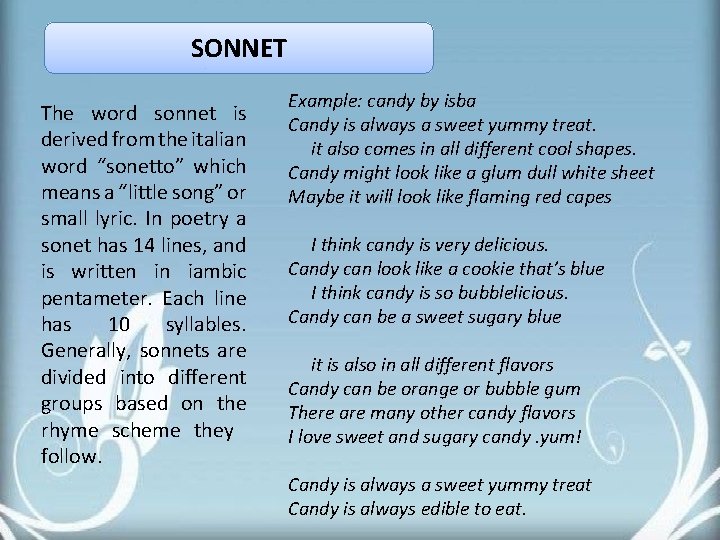 SONNET

The word sonnet is derived from the italian word “sonetto” which means a “little song” or small lyric. In poetry a sonet has 14 lines, and is written in iambic pentameter. Each line has 10 syllables. Generally, sonnets are divided into different groups based on the rhyme scheme they follow.

Example: candy by isba
Candy is always a sweet yummy treat.
it also comes in all different cool shapes.
Candy might look like a glum dull white sheet
Maybe it will look like flaming red capes

I think candy is very delicious.
Candy can look like a cookie that’s blue
I think candy is so bubblelicious.
Candy can be a sweet sugary blue

it is also in all different flavors
Candy can be orange or bubble gum
There are many other candy flavors
I love sweet and sugary candy .yum!

Candy is always a sweet yummy treat
Candy is always edible to eat.